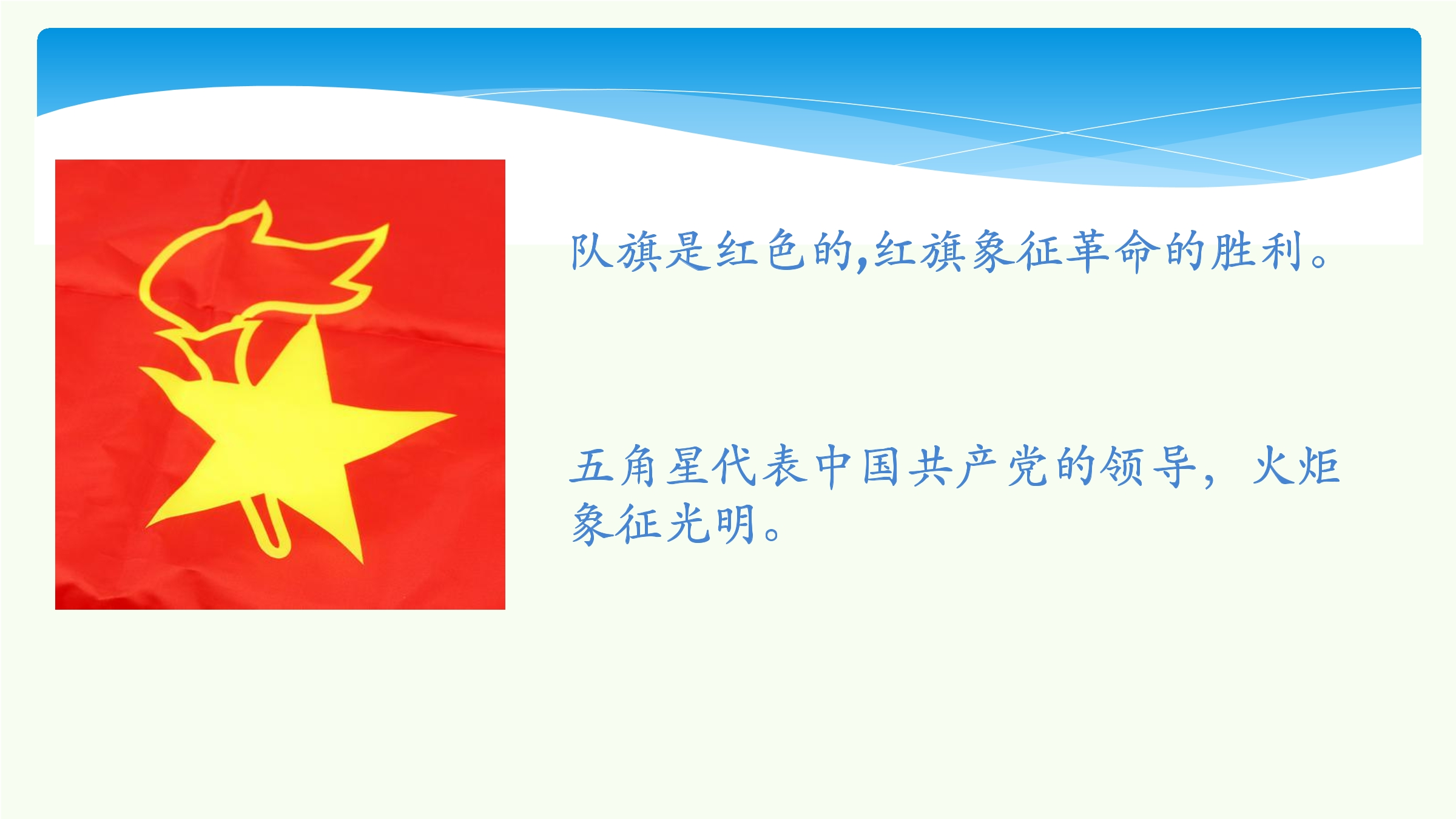 队旗是红色的,红旗象征革命的胜利。

五角星代表中国共产党的领导，火炬象征光明。